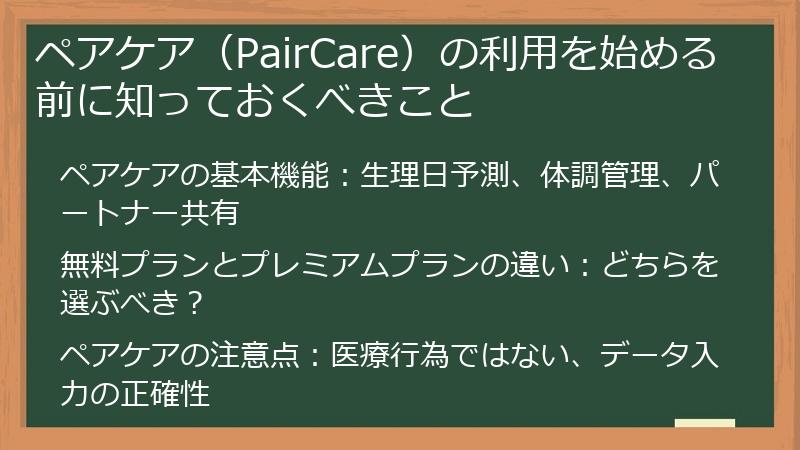 ペアケア（PairCare）の利用を始める前に知っておくべきこと

ペアケアの基本機能：生理日予測、体調管理、パートナー共有

無料プランとプレミアムプランの違い：どちらを選ぶべき？

ペアケアの注意点：医療行為ではない、データ入力の正確性